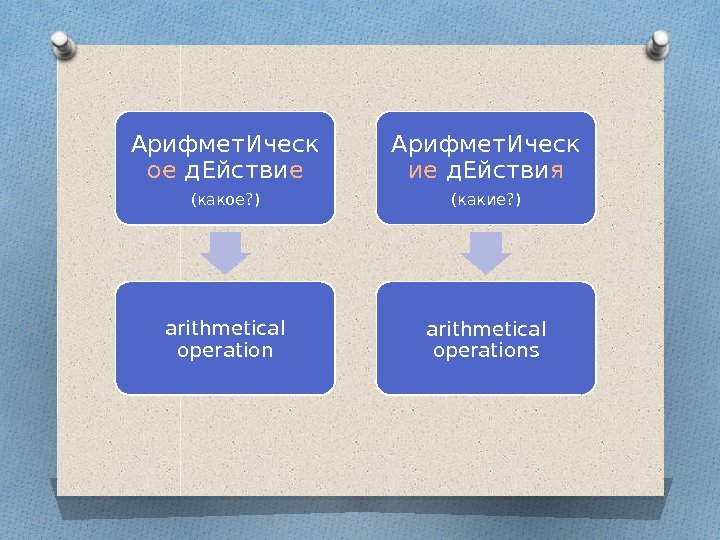 АрифметИческое дЕйствие
(какое?)

arithmetical operation

АрифметИческие дЕйствия
(какие?)

arithmetical operations